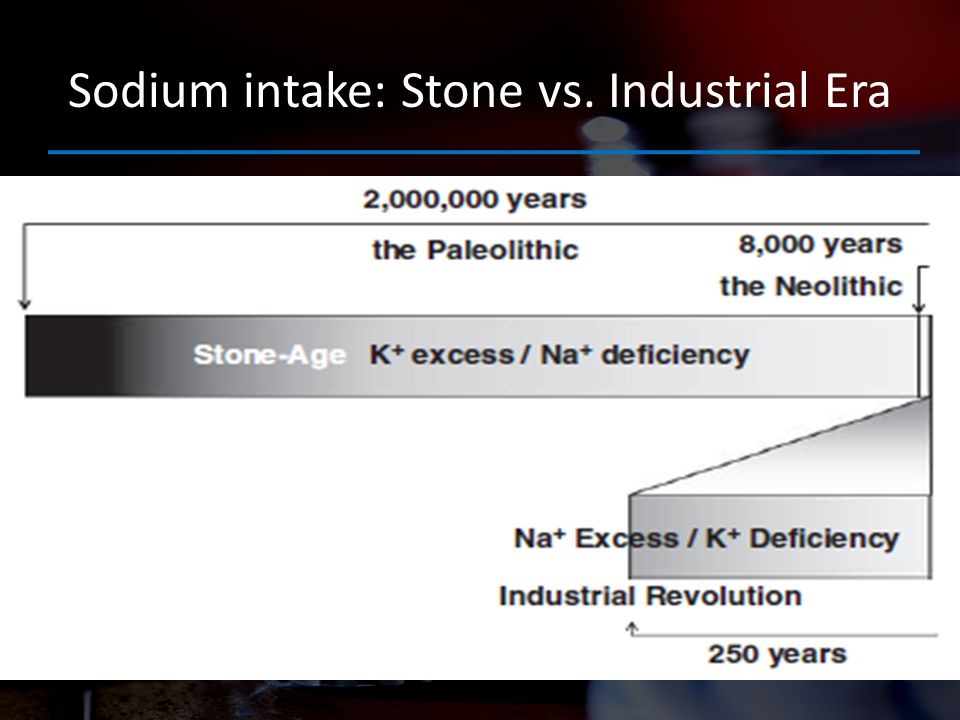 Sodium intake: Stone vs. Industrial Era

2,000,000 years

the Paleolithic

8,000 years

the Neolithic

Stone-Age $K^+$ excess / $Na^+$ deficiency

$Na^+$ Excess / $K^+$ Deficiency

Industrial Revolution

250 years